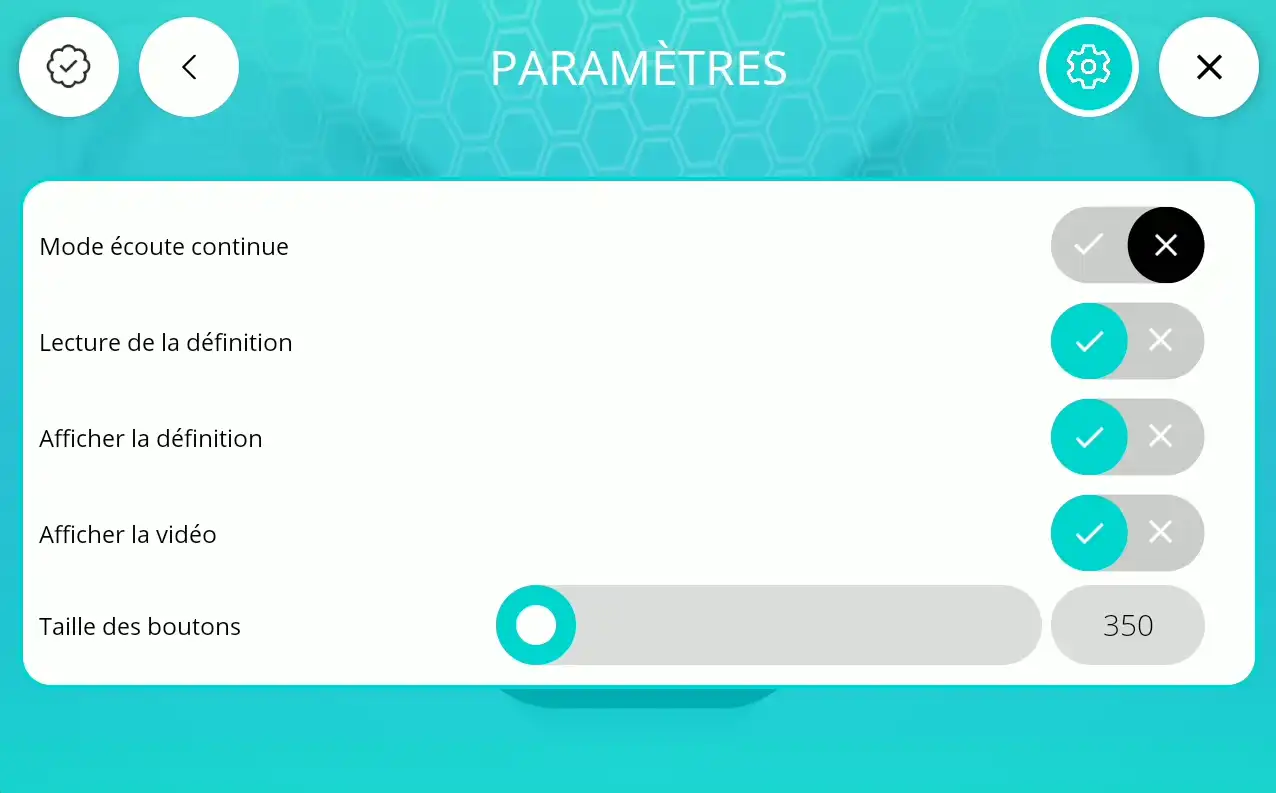 PARAMÈTRES

Mode écoute continue

Lecture de la définition

Afficher la définition

Afficher la vidéo

Taille des boutons

350